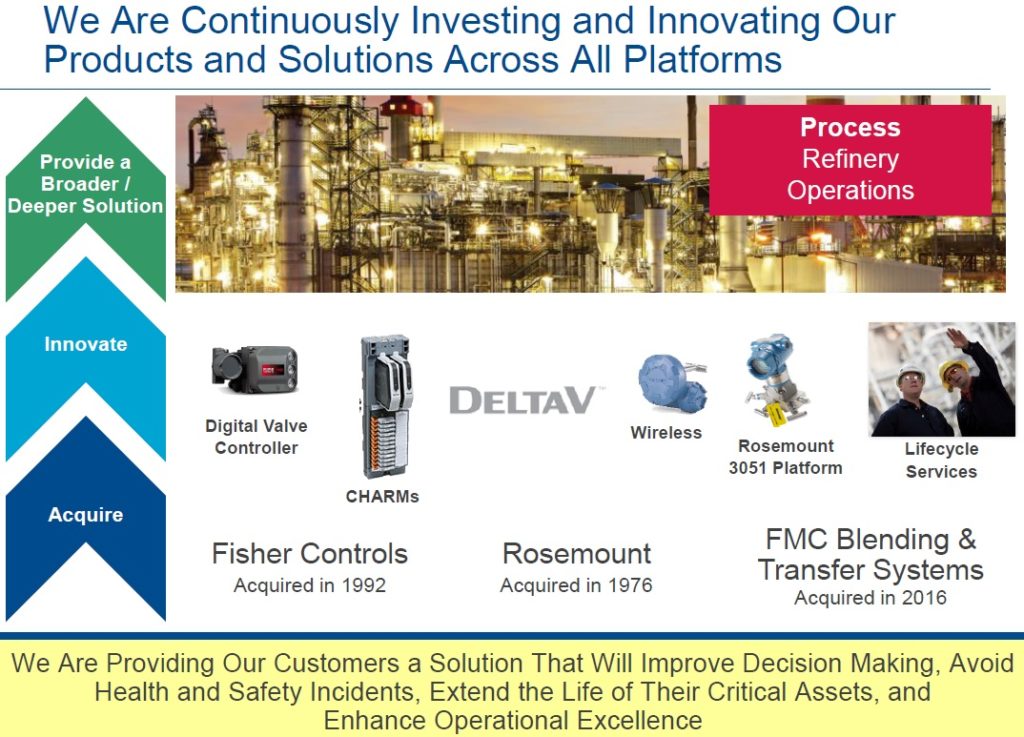 We Are Continuously Investing and Innovating Our Products and Solutions Across All Platforms

Provide a Broader / Deeper Solution

Innovate

Acquire

Process
Refinery Operations

Digital Valve Controller

CHARMs

DELTAV

Wireless

Rosemount 3051 Platform

Lifecycle Services

Fisher Controls
Acquired in 1992

Rosemount
Acquired in 1976

FMC Blending & Transfer Systems
Acquired in 2016

We Are Providing Our Customers a Solution That Will Improve Decision Making, Avoid Health and Safety Incidents, Extend the Life of Their Critical Assets, and Enhance Operational Excellence